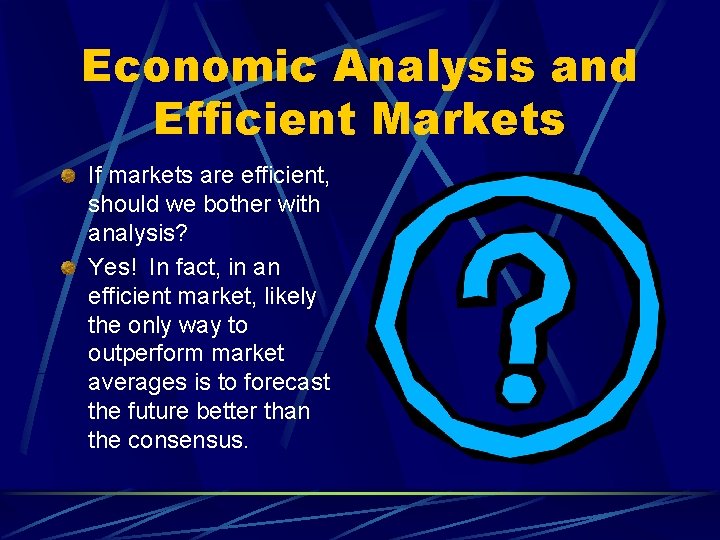 Economic Analysis and Efficient Markets

If markets are efficient, should we bother with analysis?

Yes! In fact, in an efficient market, likely the only way to outperform market averages is to forecast the future better than the consensus.

?